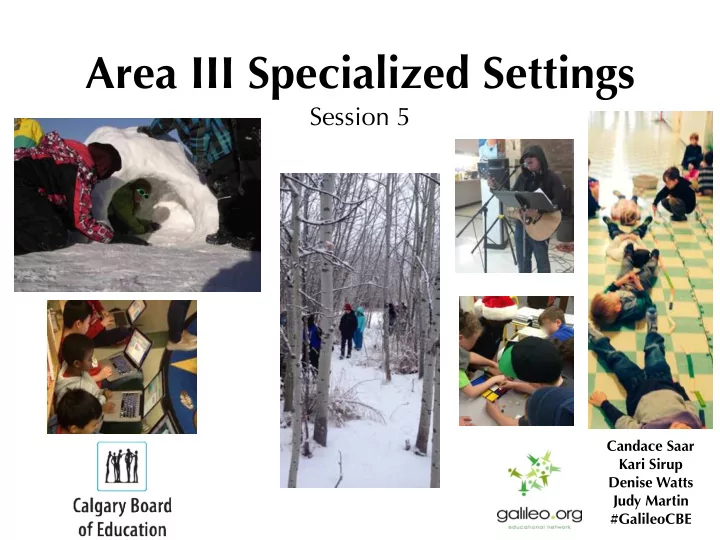 Area III Specialized Settings
Session 5

Calgary Board of Education

galileo.org
educational network

Candace Saar
Kari Sirup
Denise Watts
Judy Martin
#GalileoCBE